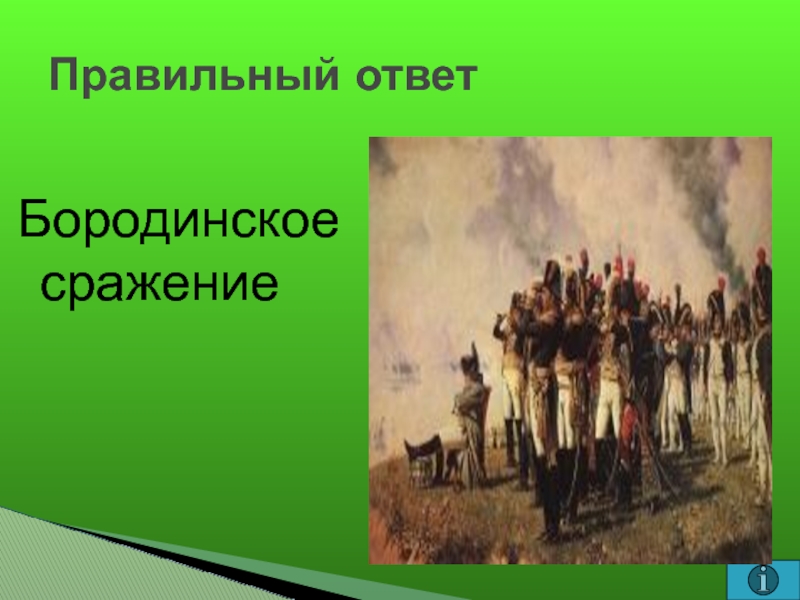 Правильный ответ

Бородинское сражение